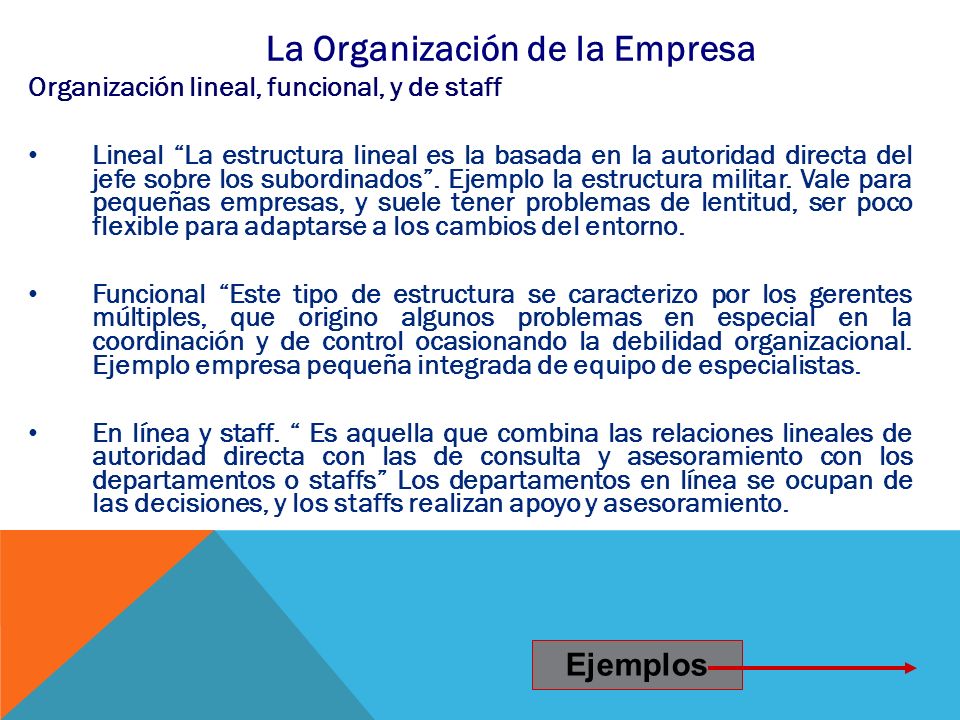 La Organización de la Empresa

Organización lineal, funcional, y de staff

• Lineal “La estructura lineal es la basada en la autoridad directa del jefe sobre los subordinados”. Ejemplo la estructura militar. Vale para pequeñas empresas, y suele tener problemas de lentitud, ser poco flexible para adaptarse a los cambios del entorno.

• Funcional “Este tipo de estructura se caracterizo por los gerentes múltiples, que origino algunos problemas en especial en la coordinación y de control ocasionando la debilidad organizacional. Ejemplo empresa pequeña integrada de equipo de especialistas.

• En línea y staff. “ Es aquella que combina las relaciones lineales de autoridad directa con las de consulta y asesoramiento con los departamentos o staffs” Los departamentos en línea se ocupan de las decisiones, y los staffs realizan apoyo y asesoramiento.

Ejemplos